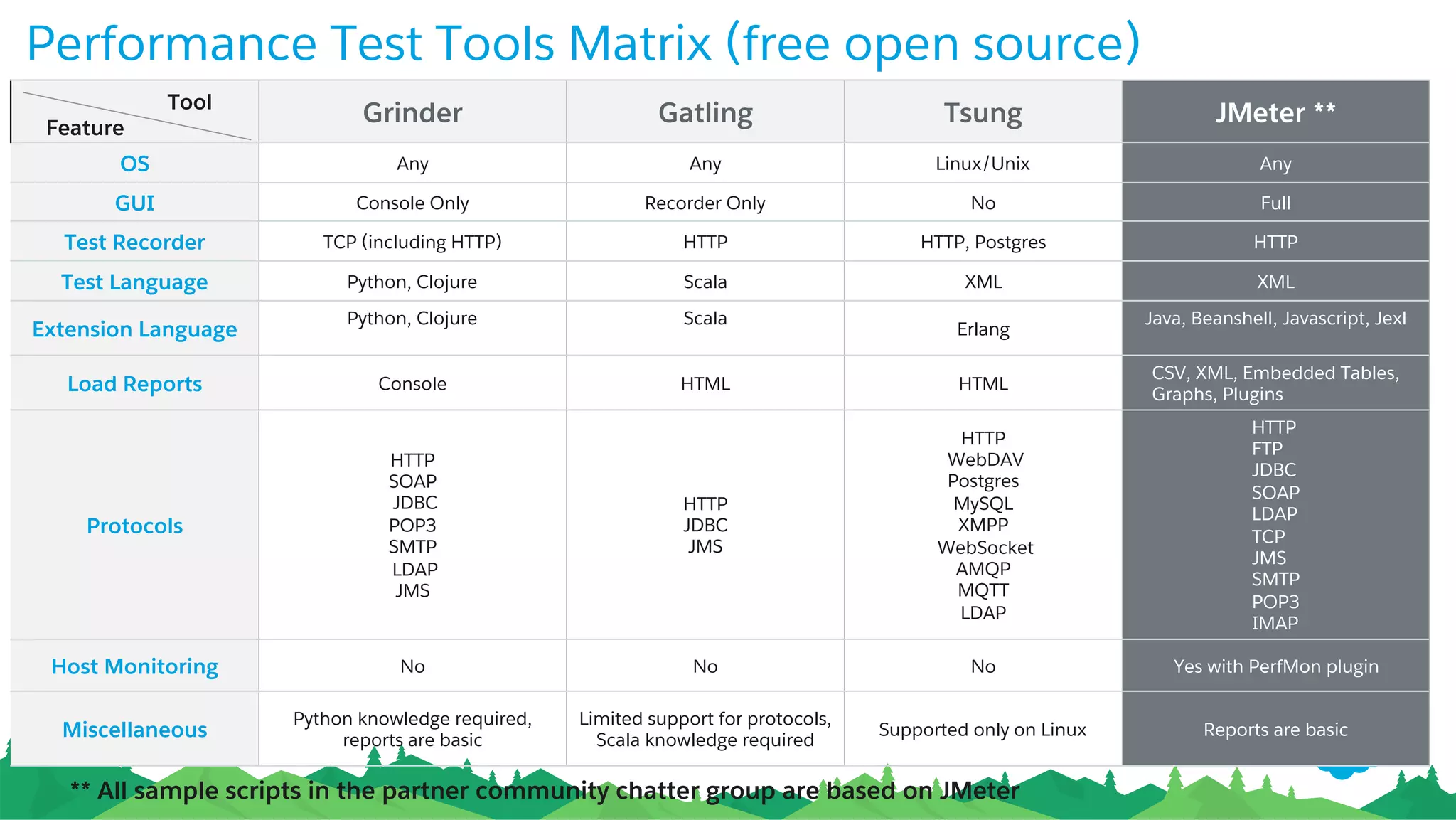 Performance Test Tools Matrix (free open source)

| Tool / Feature | Grinder | Gatling | Tsung | JMeter ** |
|---|---|---|---|---|
| OS | Any | Any | Linux/Unix | Any |
| GUI | Console Only | Recorder Only | No | Full |
| Test Recorder | TCP (including HTTP) | HTTP | HTTP, Postgres | HTTP |
| Test Language | Python, Clojure | Scala | XML | XML |
| Extension Language | Python, Clojure | Scala | Erlang | Java, Beanshell, Javascript, Jexl |
| Load Reports | Console | HTML | HTML | CSV, XML, Embedded Tables, Graphs, Plugins |
| Protocols | HTTP SOAP JDBC POP3 SMTP LDAP JMS | HTTP JDBC JMS | HTTP WebDAV Postgres MySQL XMPP WebSocket AMQP MQTT LDAP | HTTP FTP JDBC SOAP LDAP TCP JMS SMTP POP3 IMAP |
| Host Monitoring | No | No | No | Yes with PerfMon plugin |
| Miscellaneous | Python knowledge required, reports are basic | Limited support for protocols, Scala knowledge required | Supported only on Linux | Reports are basic |

** All sample scripts in the partner community chatter group are based on JMeter